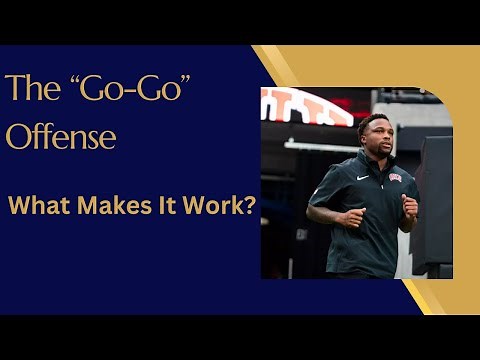 The "Go-Go" Offense

What Makes It Work?